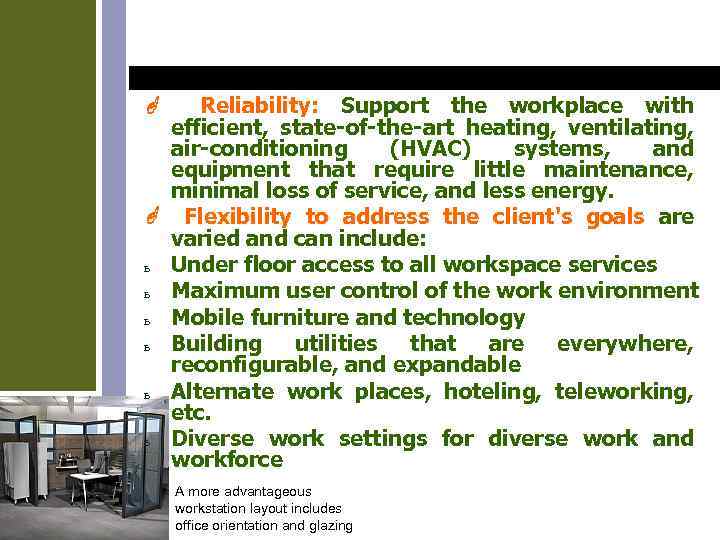 Reliability: Support the workplace with efficient, state-of-the-art heating, ventilating, air-conditioning (HVAC) systems, and equipment that require little maintenance, minimal loss of service, and less energy.

Flexibility to address the client's goals are varied and can include:

Under floor access to all workspace services

Maximum user control of the work environment

Mobile furniture and technology

Building utilities that are everywhere, reconfigurable, and expandable

Alternate work places, hoteling, teleworking, etc.

Diverse work settings for diverse work and workforce

A more advantageous workstation layout includes office orientation and glazing